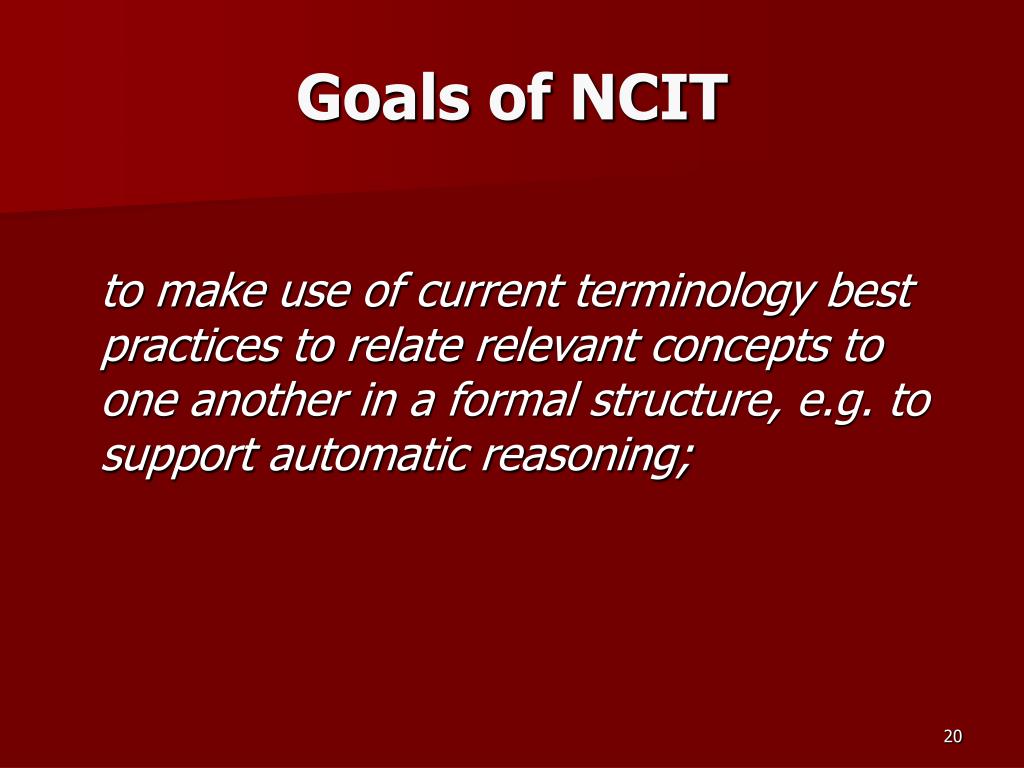 Goals of NCIT

to make use of current terminology best practices to relate relevant concepts to one another in a formal structure, e.g. to support automatic reasoning;

20